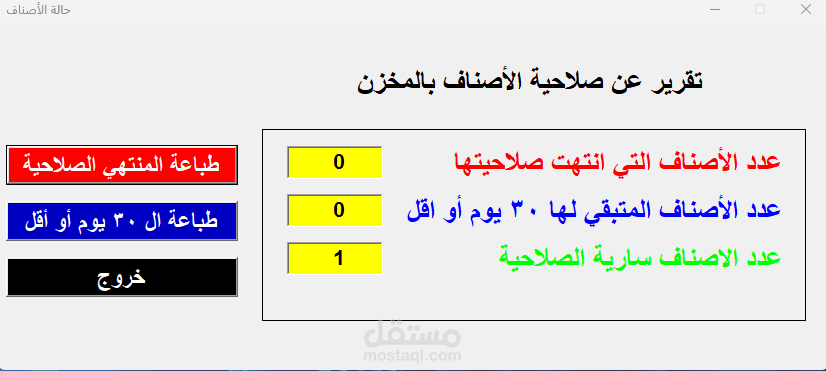 حالة الأصناف

تقرير عن صلاحية الأصناف بالمخزن

عدد الأصناف التي انتهت صلاحيتها 0

عدد الأصناف المتبقي لها ٣٠ يوم أو اقل 0

عدد الاصناف سارية الصلاحية 1

طباعة المنتهي الصلاحية

طباعة ال ٣٠ يوم أو أقل

خروج

مستقل
mostaql.com